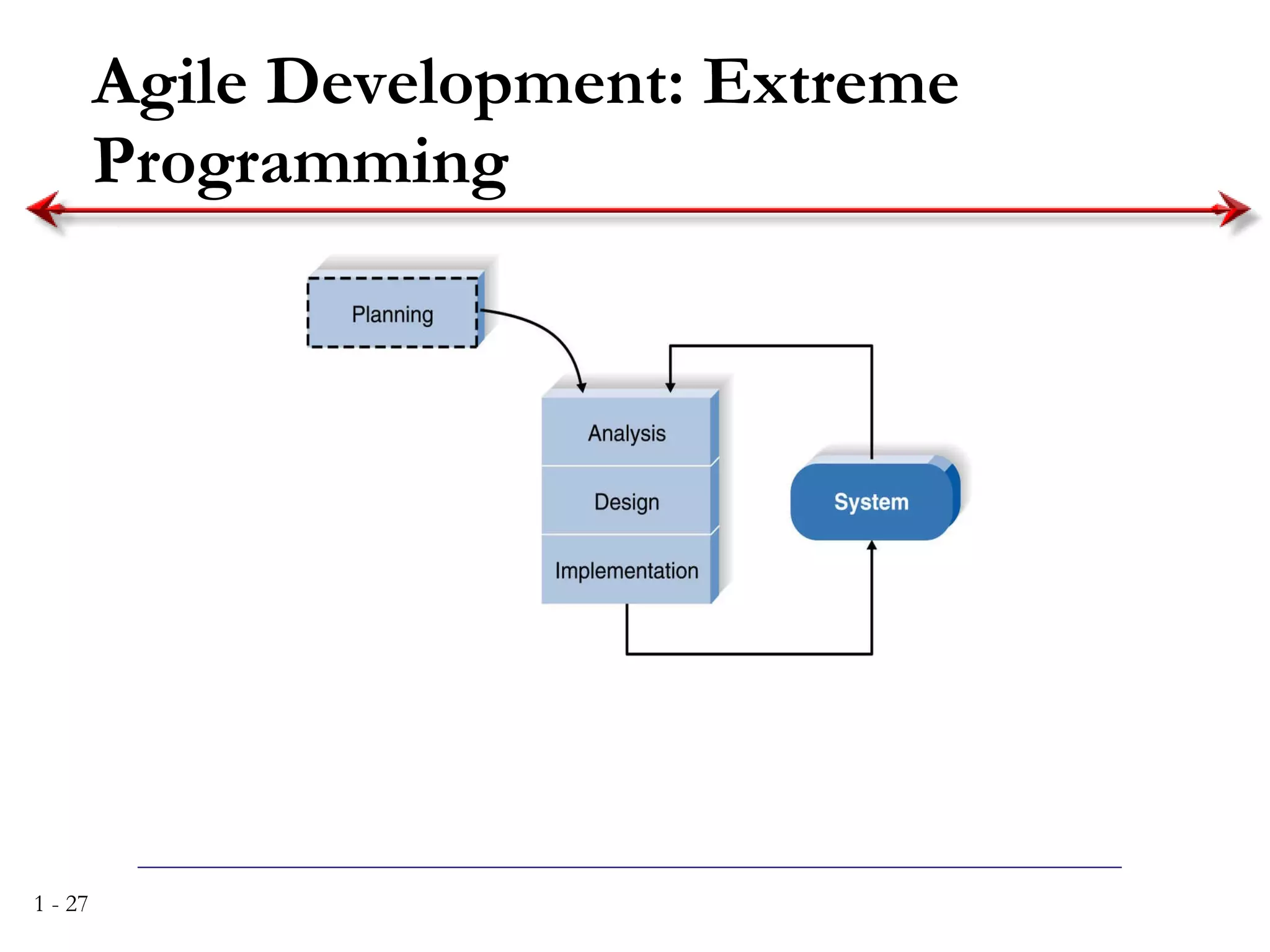 Agile Development: Extreme Programming

Planning

Analysis

Design

Implementation

System

1 - 27